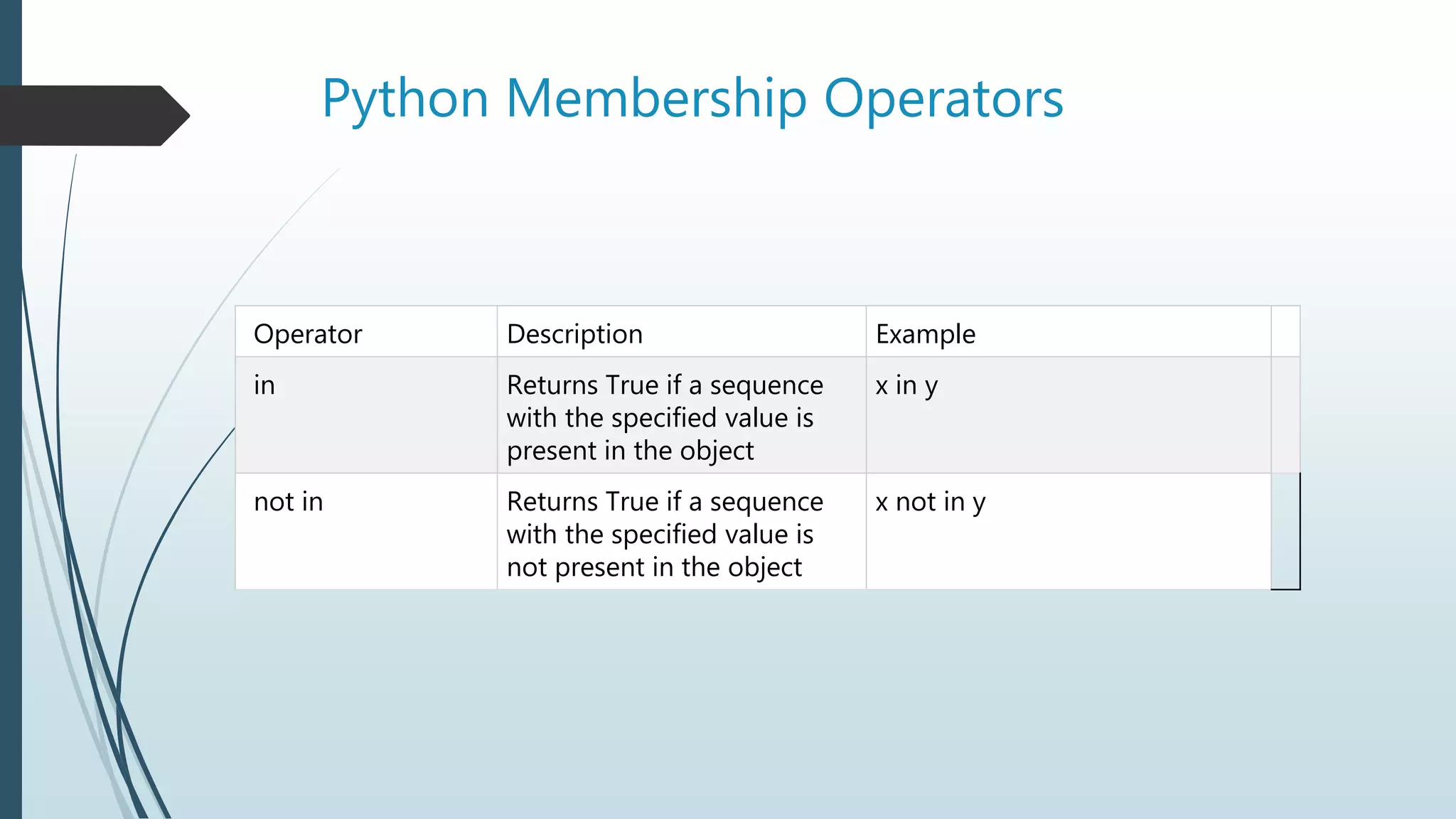 Python Membership Operators

| Operator | Description | Example |
|---|---|---|
| in | Returns True if a sequence with the specified value is present in the object | x in y |
| not in | Returns True if a sequence with the specified value is not present in the object | x not in y |